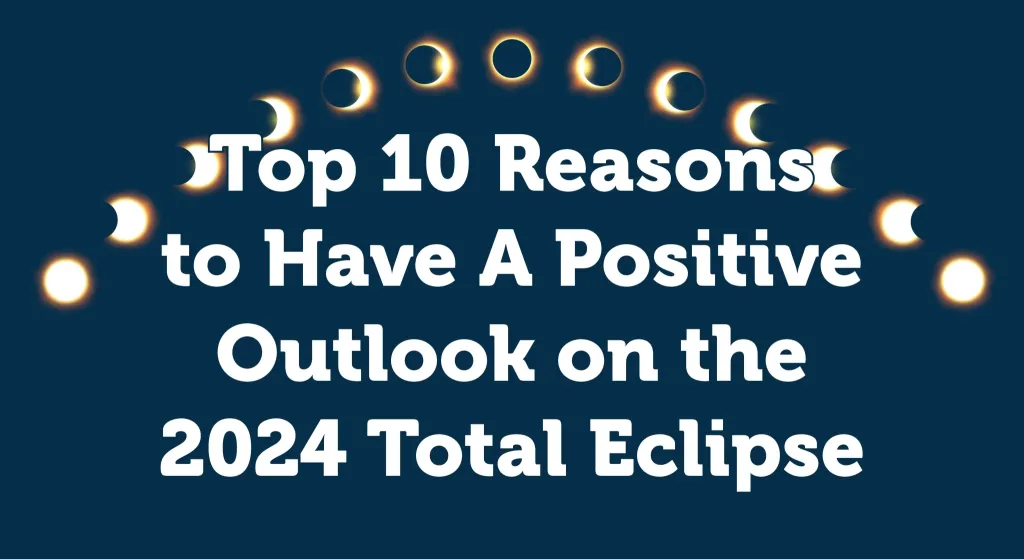 Top 10 Reasons to Have A Positive Outlook on the 2024 Total Eclipse